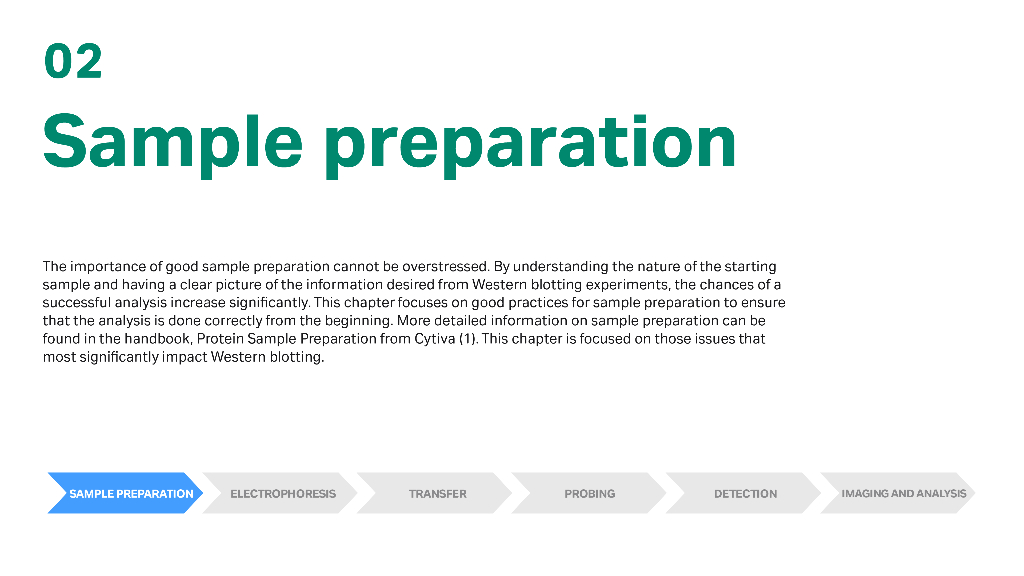 02

Sample preparation

The importance of good sample preparation cannot be overstressed. By understanding the nature of the starting sample and having a clear picture of the information desired from Western blotting experiments, the chances of a successful analysis increase significantly. This chapter focuses on good practices for sample preparation to ensure that the analysis is done correctly from the beginning. More detailed information on sample preparation can be found in the handbook, Protein Sample Preparation from Cytiva (1). This chapter is focused on those issues that most significantly impact Western blotting.

SAMPLE PREPARATION
ELECTROPHORESIS
TRANSFER
PROBING
DETECTION
IMAGING AND ANALYSIS